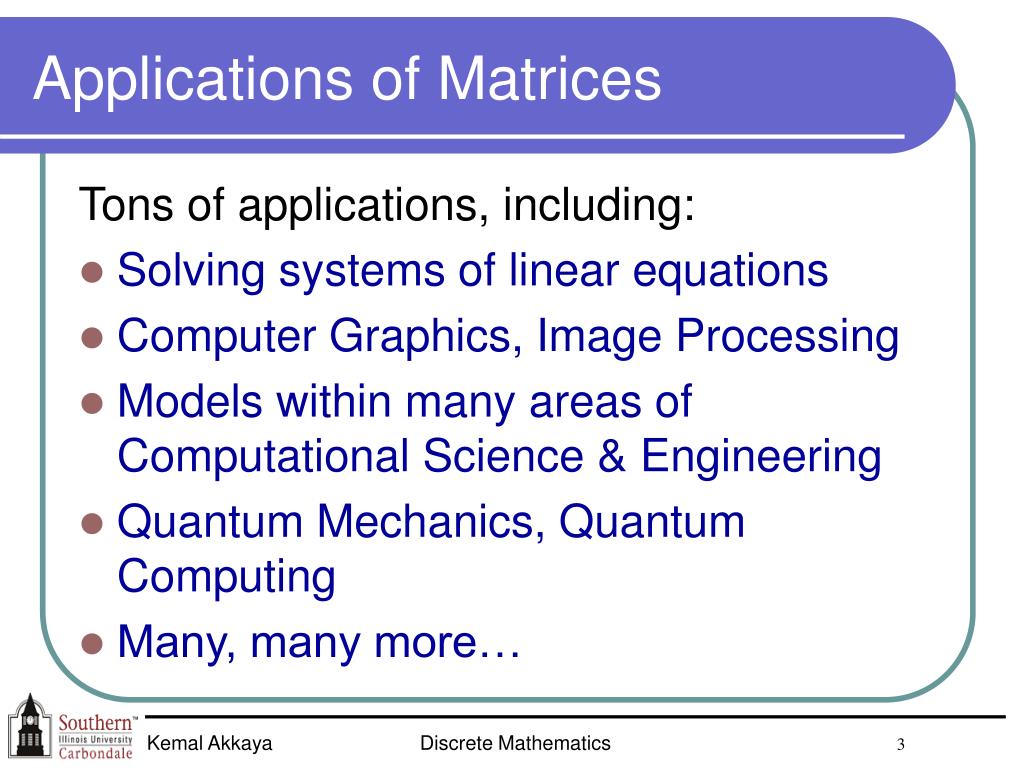 Applications of Matrices

Tons of applications, including:

- Solving systems of linear equations
- Computer Graphics, Image Processing
- Models within many areas of Computational Science & Engineering
- Quantum Mechanics, Quantum Computing
- Many, many more…

Southern™ Illinois University Carbondale

Kemal Akkaya

Discrete Mathematics

3